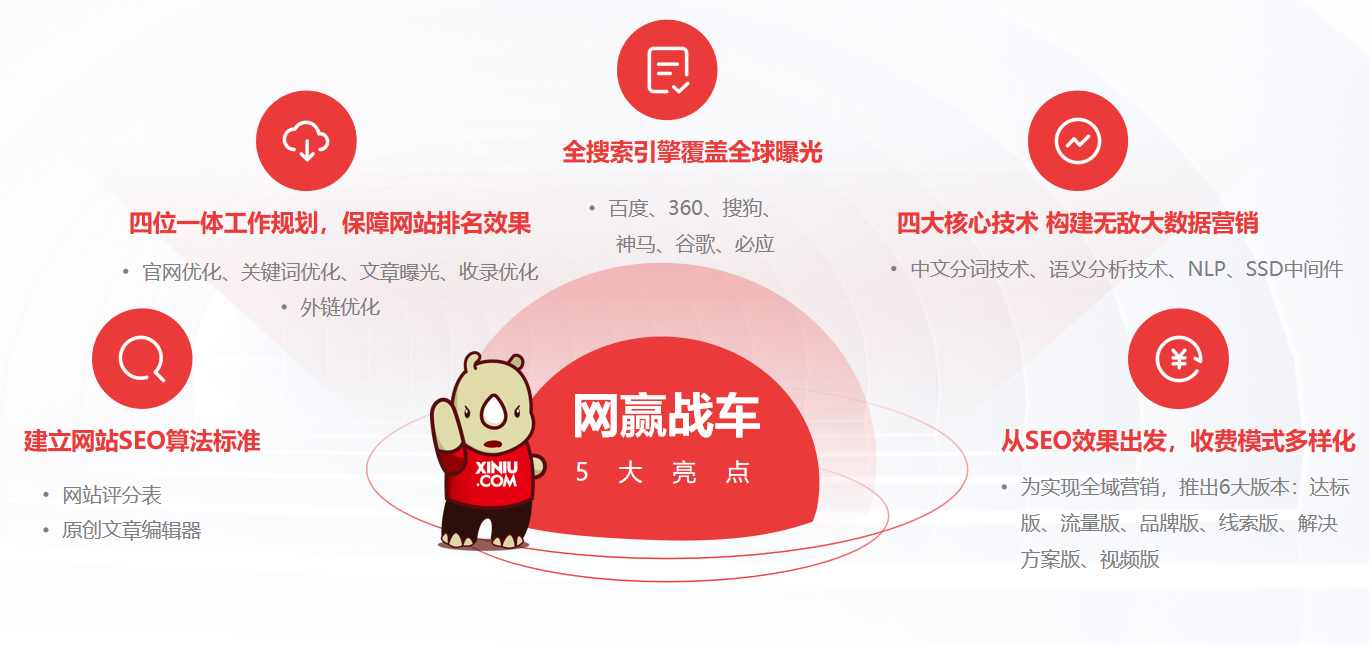 全搜索引擎覆盖全球曝光

• 百度、360、搜狗、神马、谷歌、必应

四位一体工作规划，保障网站排名效果

• 官网优化、关键词优化、文章曝光、收录优化
• 外链优化

四大核心技术 构建无敌大数据营销

• 中文分词技术、语义分析技术、NLP、SSD中间件

建立网站SEO算法标准

• 网站评分表
• 原创文章编辑器

XINIU .COM

网赢战车
5 大 亮 点

从SEO效果出发，收费模式多样化

• 为实现全域营销，推出6大版本：达标版、流量版、品牌版、线索版、解决方案版、视频版